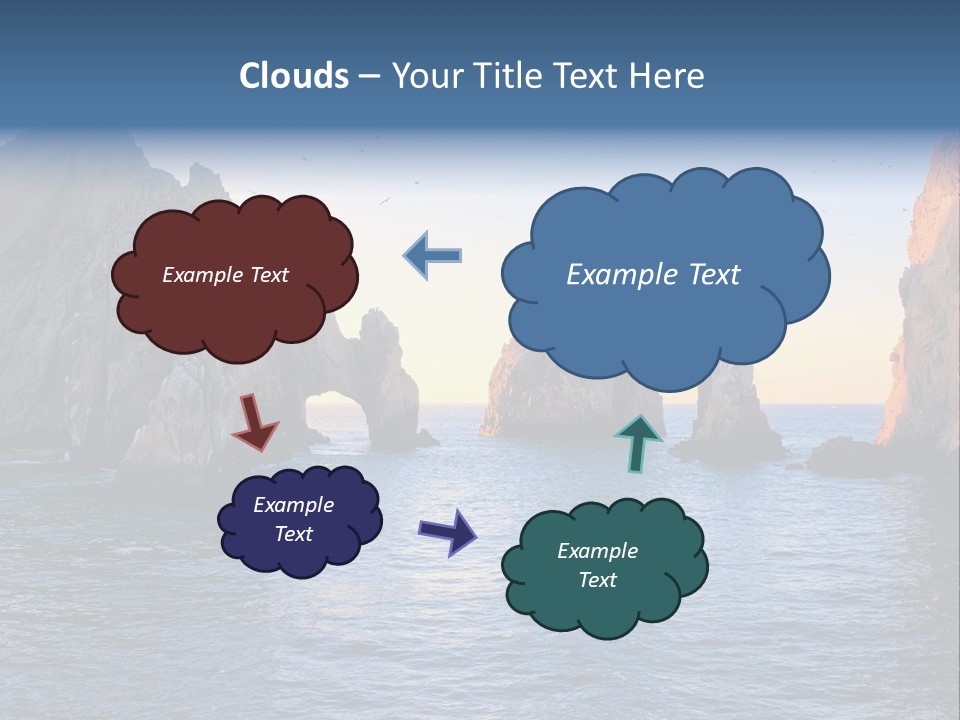 Clouds – Your Title Text Here

Example Text

Example Text

Example Text

Example Text